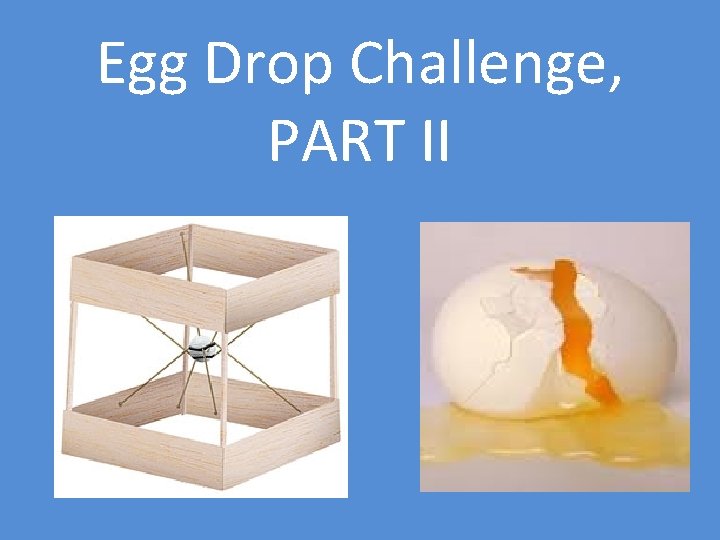 Egg Drop Challenge,
PART II